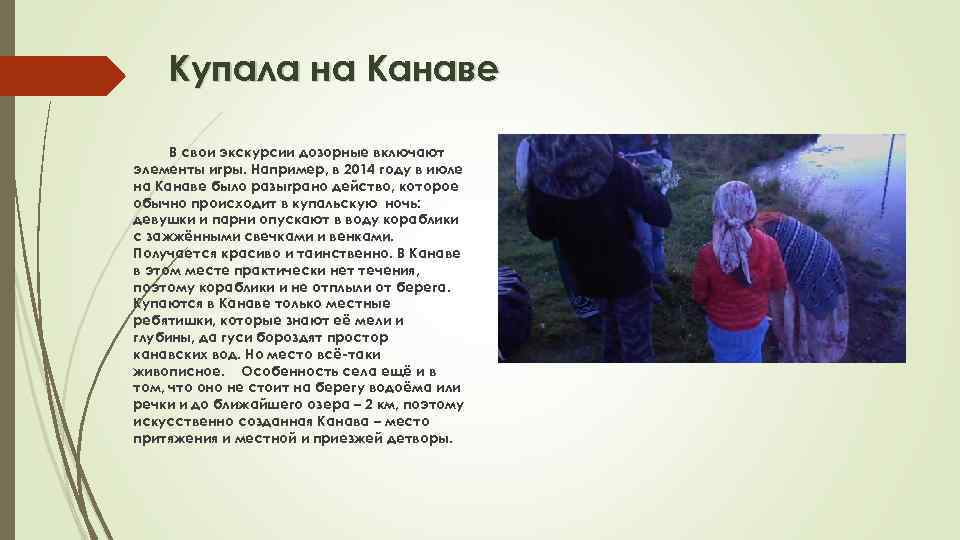 Купала на Канаве

В свои экскурсии дозорные включают элементы игры. Например, в 2014 году в июле на Канаве было разыграно действо, которое обычно происходит в купальскую ночь: девушки и парни опускают в воду кораблики с зажжёнными свечками и венками. Получается красиво и таинственно. В Канаве в этом месте практически нет течения, поэтому кораблики и не отплыли от берега. Купаются в Канаве только местные ребятишки, которые знают её мели и глубины, да гуси бороздят простор канавских вод. Но место всё-таки живописное. Особенность села ещё и в том, что оно не стоит на берегу водоёма или речки и до ближайшего озера – 2 км, поэтому искусственно созданная Канава – место притяжения и местной и приезжей детворы.